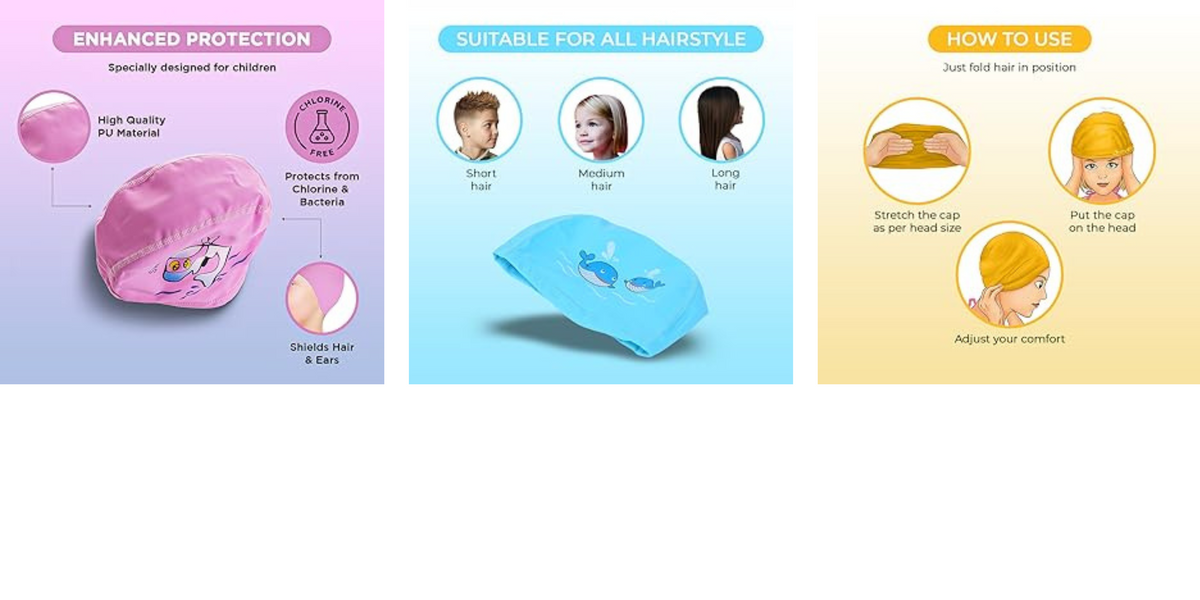 ENHANCED PROTECTION

Specially designed for children

High Quality PU Material

CHLORINE FREE

Protects from Chlorine & Bacteria

Shields Hair & Ears

SUITABLE FOR ALL HAIRSTYLE

Short hair

Medium hair

Long hair

HOW TO USE

Just fold hair in position

Stretch the cap as per head size

Put the cap on the head

Adjust your comfort